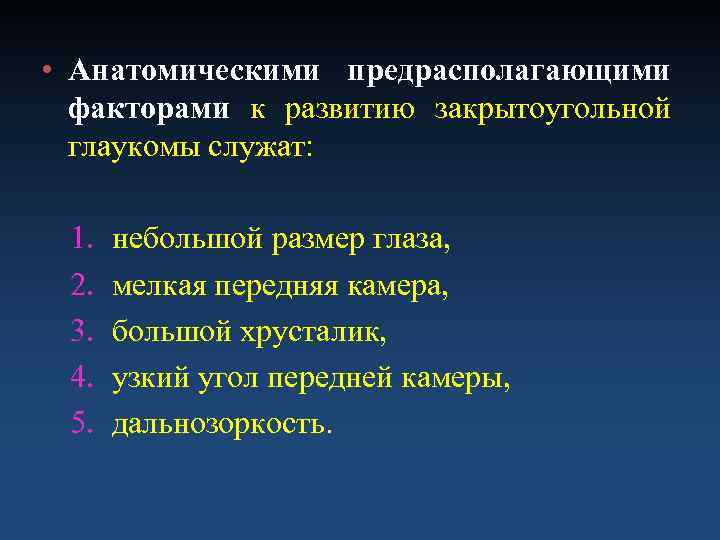 • Анатомическими предрасполагающими факторами к развитию закрытоугольной глаукомы служат:

1. небольшой размер глаза,
2. мелкая передняя камера,
3. большой хрусталик,
4. узкий угол передней камеры,
5. дальнозоркость.